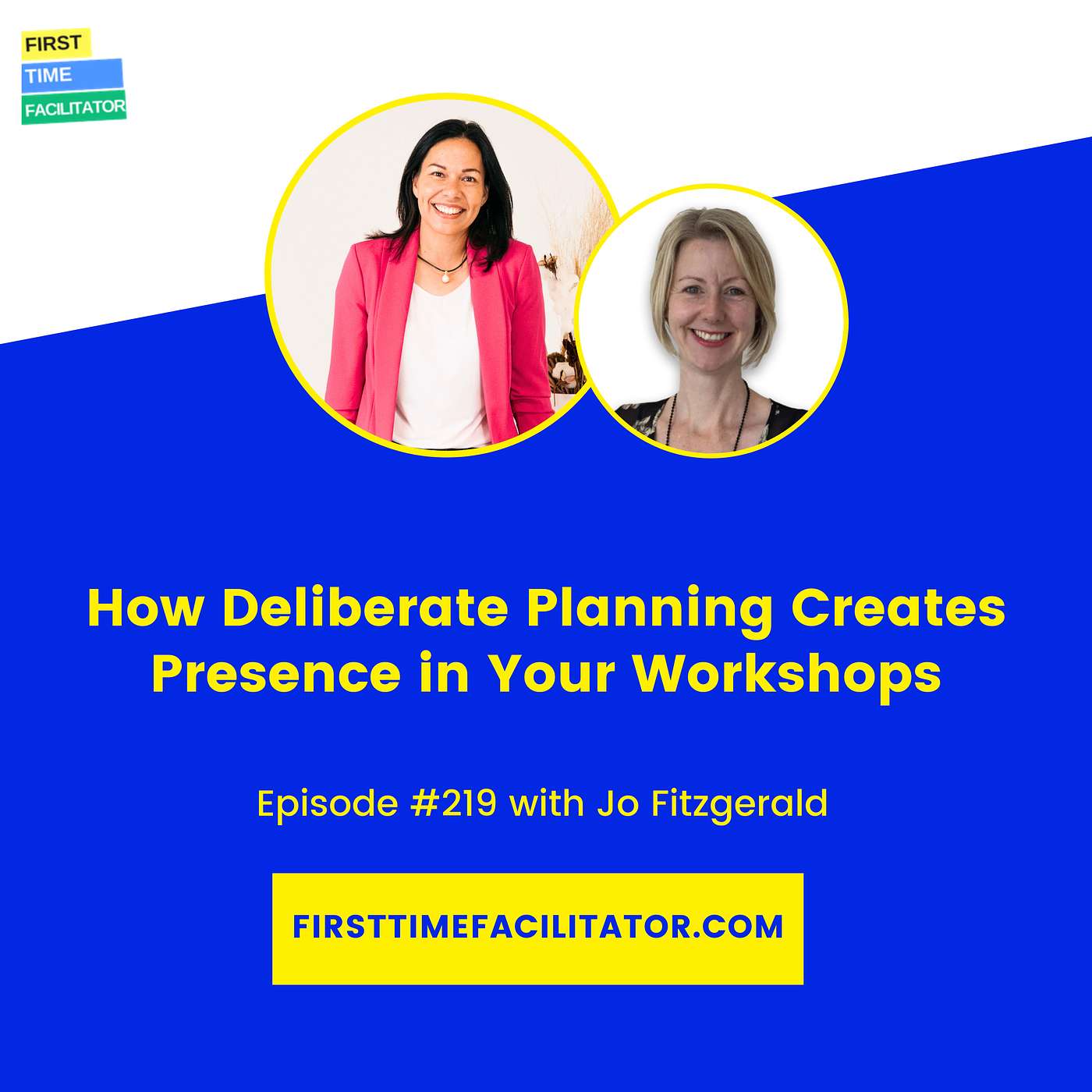 FIRST
TIME
FACILITATOR

How Deliberate Planning Creates Presence in Your Workshops

Episode #219 with Jo Fitzgerald

FIRSTTIMEFACILITATOR.COM